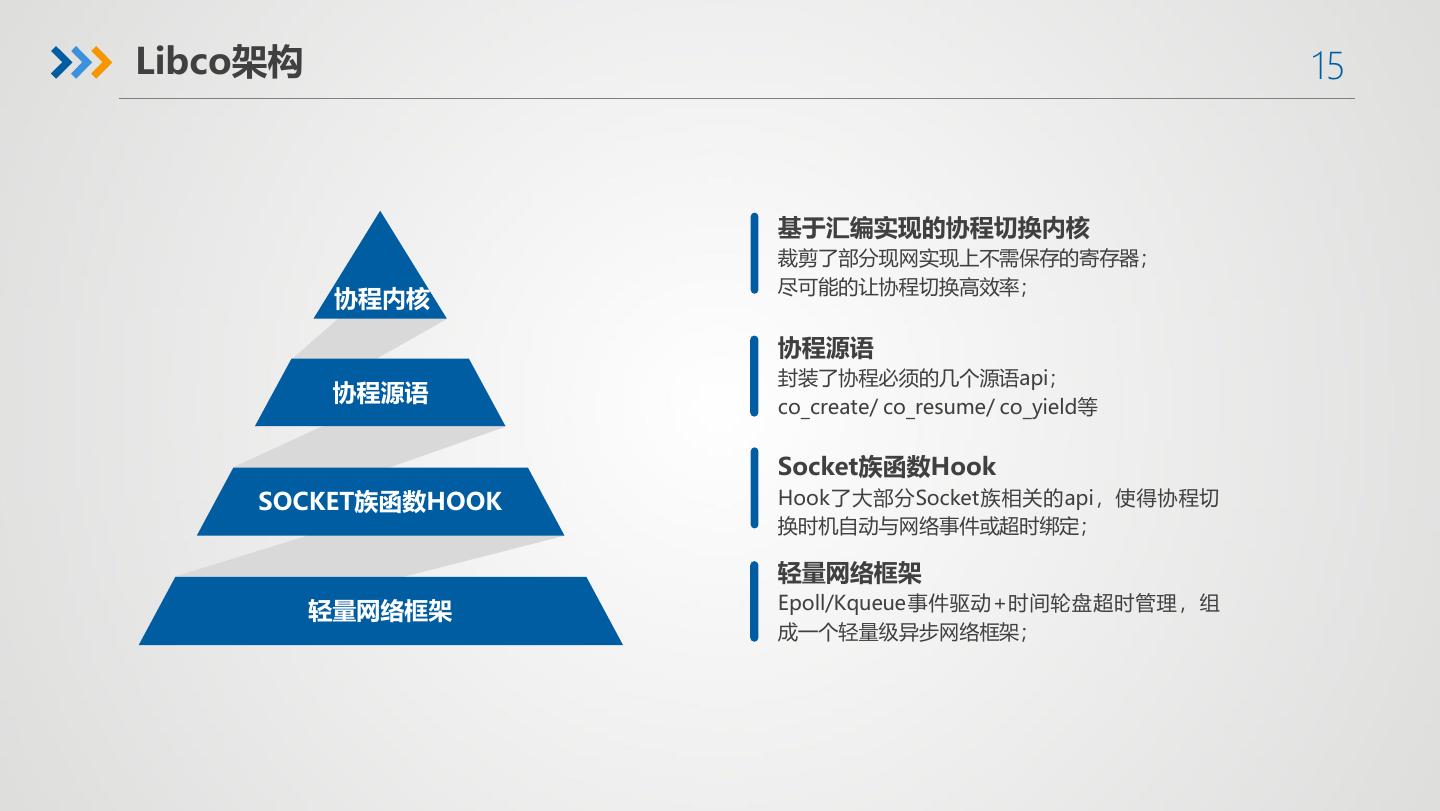 Libco架构

15

协程内核

协程源语

SOCKET族函数HOOK

轻量网络框架

基于汇编实现的协程切换内核
裁剪了部分现网实现上不需保存的寄存器；
尽可能的让协程切换高效率；

协程源语
封装了协程必须的几个源语api；
co_create/ co_resume/ co_yield等

Socket族函数Hook
Hook了大部分Socket族相关的api，使得协程切换时机自动与网络事件或超时绑定；

轻量网络框架
Epoll/Kqueue事件驱动+时间轮盘超时管理，组成一个轻量级异步网络框架；